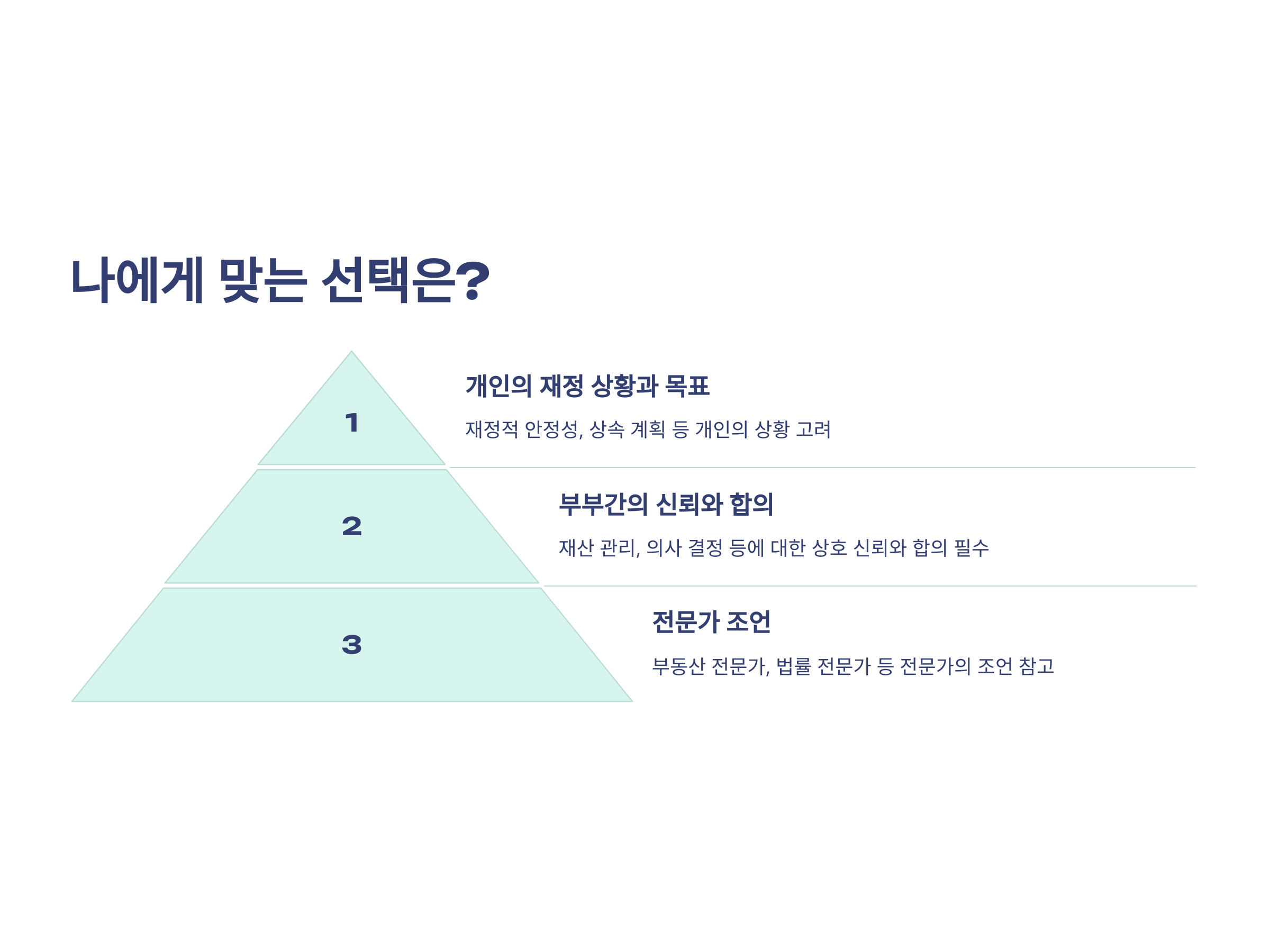 나에게 맞는 선택은?

1

개인의 재정 상황과 목표

재정적 안정성, 상속 계획 등 개인의 상황 고려

2

부부간의 신뢰와 합의

재산 관리, 의사 결정 등에 대한 상호 신뢰와 합의 필수

3

전문가 조언

부동산 전문가, 법률 전문가 등 전문가의 조언 참고